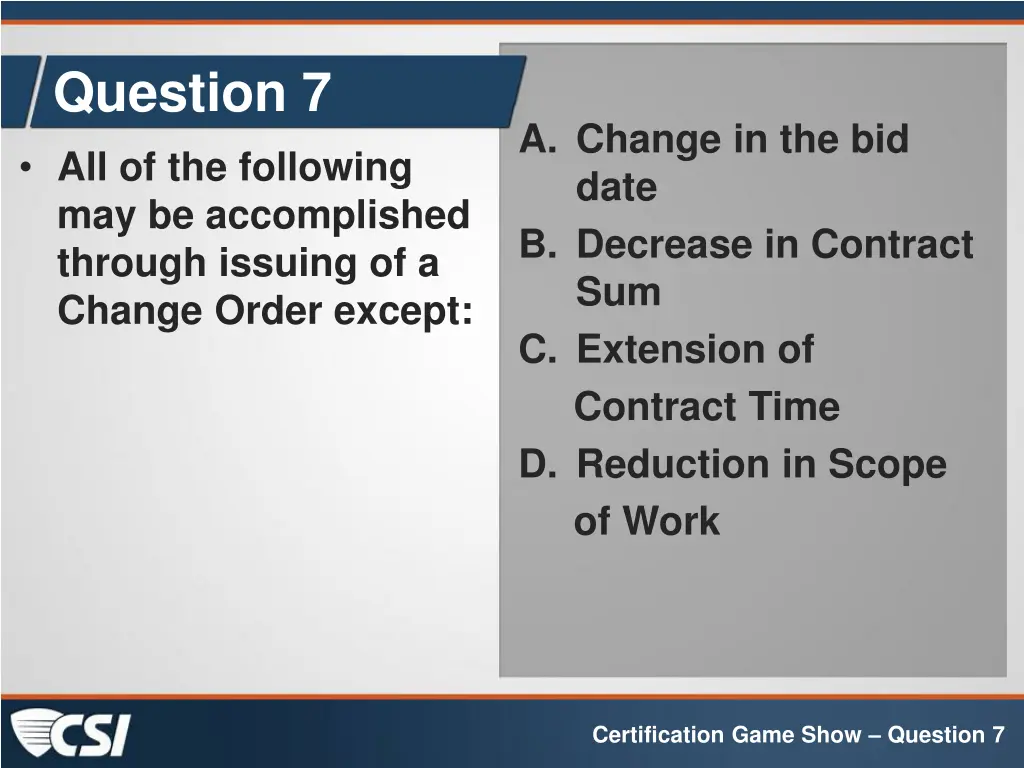 Question 7

• All of the following may be accomplished through issuing of a Change Order except:

A. Change in the bid date
B. Decrease in Contract Sum
C. Extension of Contract Time
D. Reduction in Scope of Work

CSI

Certification Game Show – Question 7